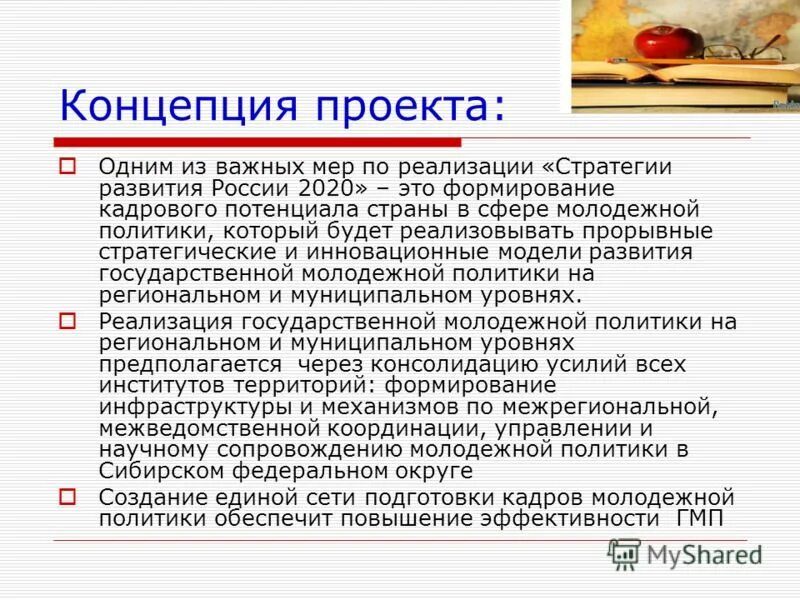 Концепция проекта:

Одним из важных мер по реализации «Стратегии развития России 2020» – это формирование кадрового потенциала страны в сфере молодежной политики, который будет реализовывать прорывные стратегические и инновационные модели развития государственной молодежной политики на региональном и муниципальном уровнях.

Реализация государственной молодежной политики на региональном и муниципальном уровнях предполагается через консолидацию усилий всех институтов территорий: формирование инфраструктуры и механизмов по межрегиональной, межведомственной координации, управлении и научному сопровождению молодежной политики в Сибирском федеральном округе

Создание единой сети подготовки кадров молодежной политики обеспечит повышение эффективности ГМП

MyShared